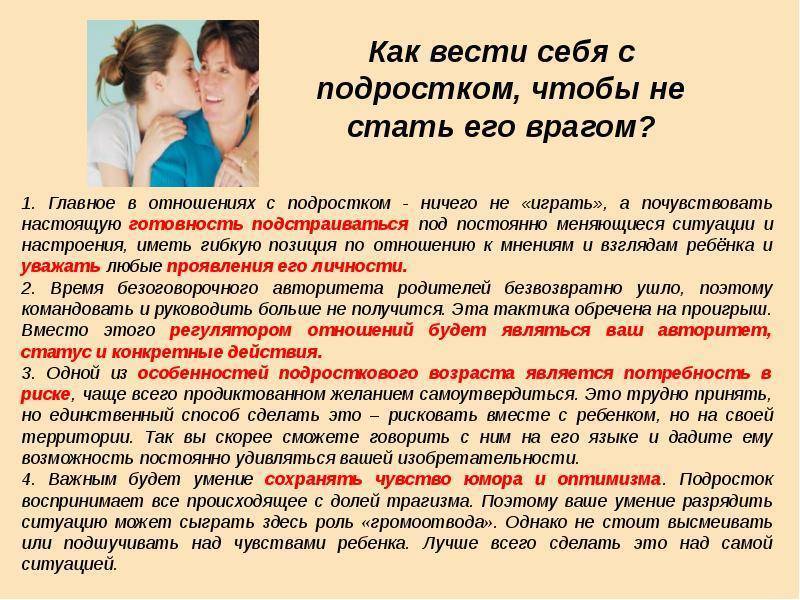 Как вести себя с подростком, чтобы не стать его врагом?

1. Главное в отношениях с подростком - ничего не «играть», а почувствовать настоящую готовность подстраиваться под постоянно меняющиеся ситуации и настроения, иметь гибкую позиция по отношению к мнениям и взглядам ребёнка и уважать любые проявления его личности.
2. Время безоговорочного авторитета родителей безвозвратно ушло, поэтому командовать и руководить больше не получится. Эта тактика обречена на проигрыш. Вместо этого регулятором отношений будет являться ваш авторитет, статус и конкретные действия.
3. Одной из особенностей подросткового возраста является потребность в риске, чаще всего продиктованном желанием самоутвердиться. Это трудно принять, но единственный способ сделать это – рисковать вместе с ребенком, но на своей территории. Так вы скорее сможете говорить с ним на его языке и дадите ему возможность постоянно удивляться вашей изобретательности.
4. Важным будет умение сохранять чувство юмора и оптимизма. Подросток воспринимает все происходящее с долей трагизма. Поэтому ваше умение разрядить ситуацию может сыграть здесь роль «громоотвода». Однако не стоит высмеивать или подшучивать над чувствами ребенка. Лучше всего сделать это над самой ситуацией.